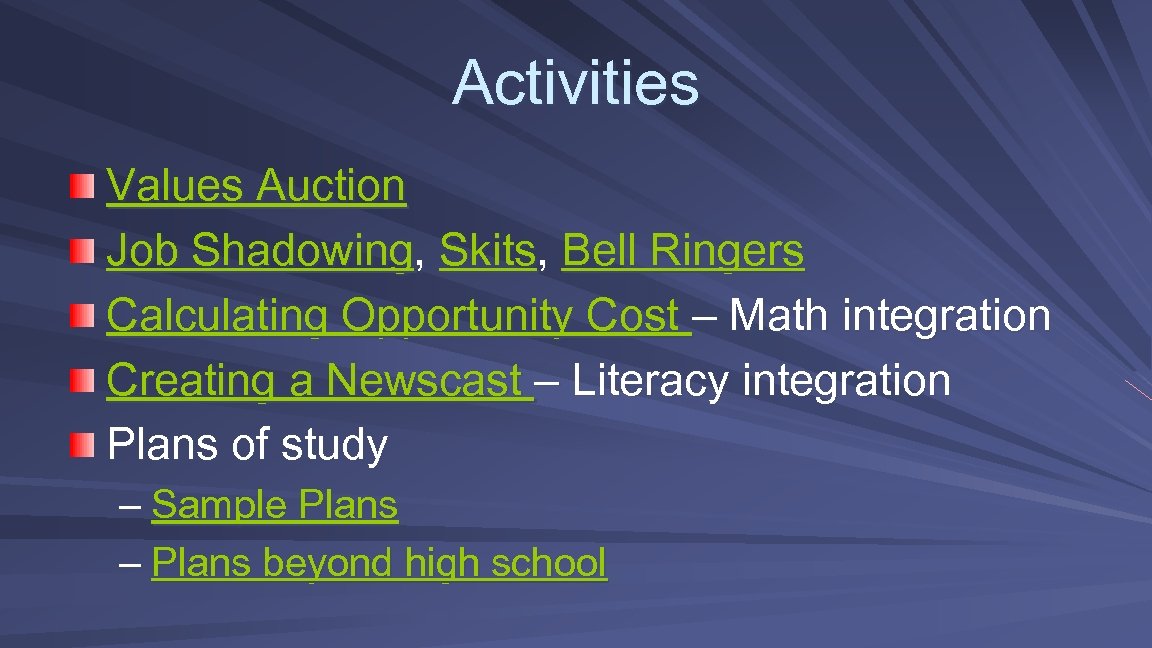 Activities

Values Auction

Job Shadowing, Skits, Bell Ringers

Calculating Opportunity Cost – Math integration

Creating a Newscast – Literacy integration

Plans of study

– Sample Plans

– Plans beyond high school